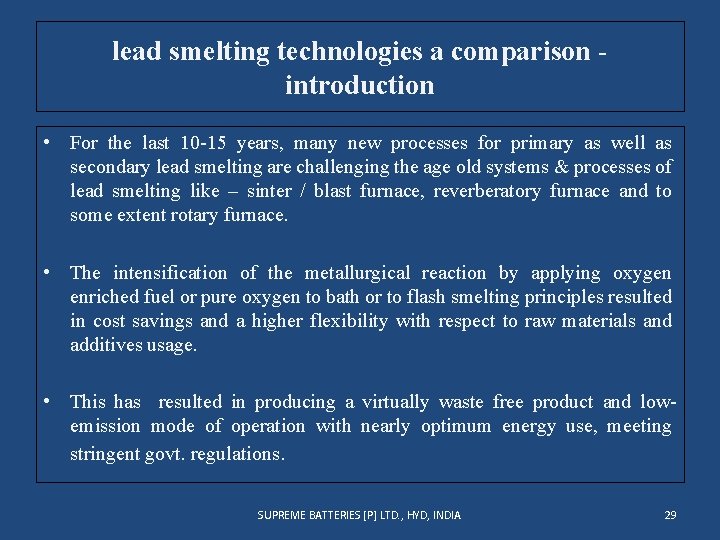 lead smelting technologies a comparison - introduction

• For the last 10-15 years, many new processes for primary as well as secondary lead smelting are challenging the age old systems & processes of lead smelting like – sinter / blast furnace, reverberatory furnace and to some extent rotary furnace.

• The intensification of the metallurgical reaction by applying oxygen enriched fuel or pure oxygen to bath or to flash smelting principles resulted in cost savings and a higher flexibility with respect to raw materials and additives usage.

• This has resulted in producing a virtually waste free product and low-emission mode of operation with nearly optimum energy use, meeting stringent govt. regulations.

SUPREME BATTERIES [P] LTD., HYD, INDIA

29